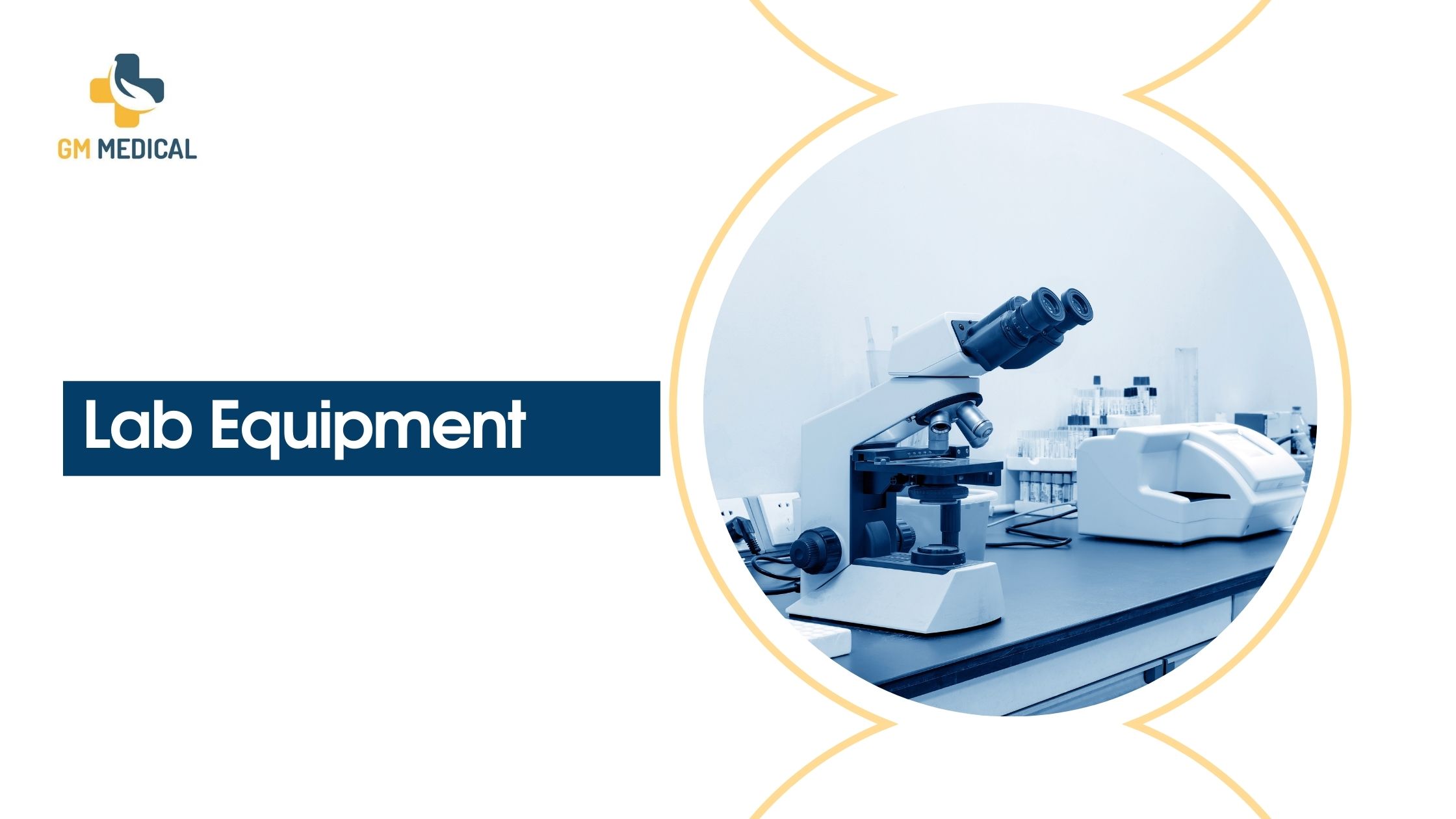 GM MEDICAL

Lab Equipment